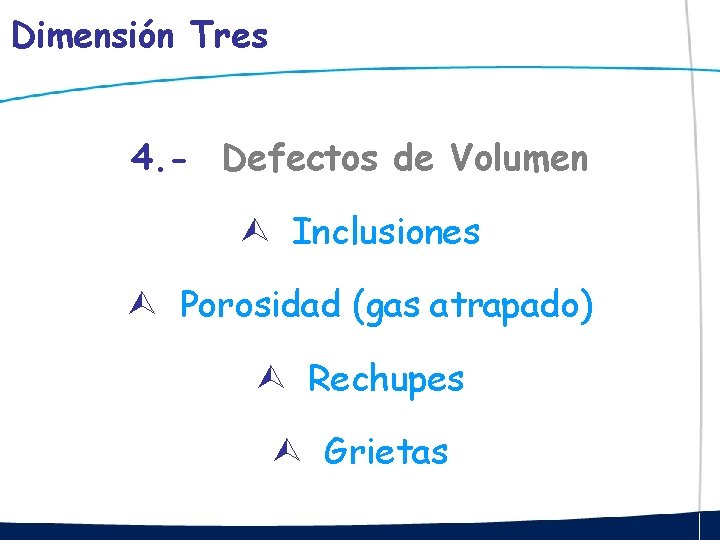 Dimensión Tres

4.- Defectos de Volumen

Inclusiones

Porosidad (gas atrapado)

Rechupes

Grietas